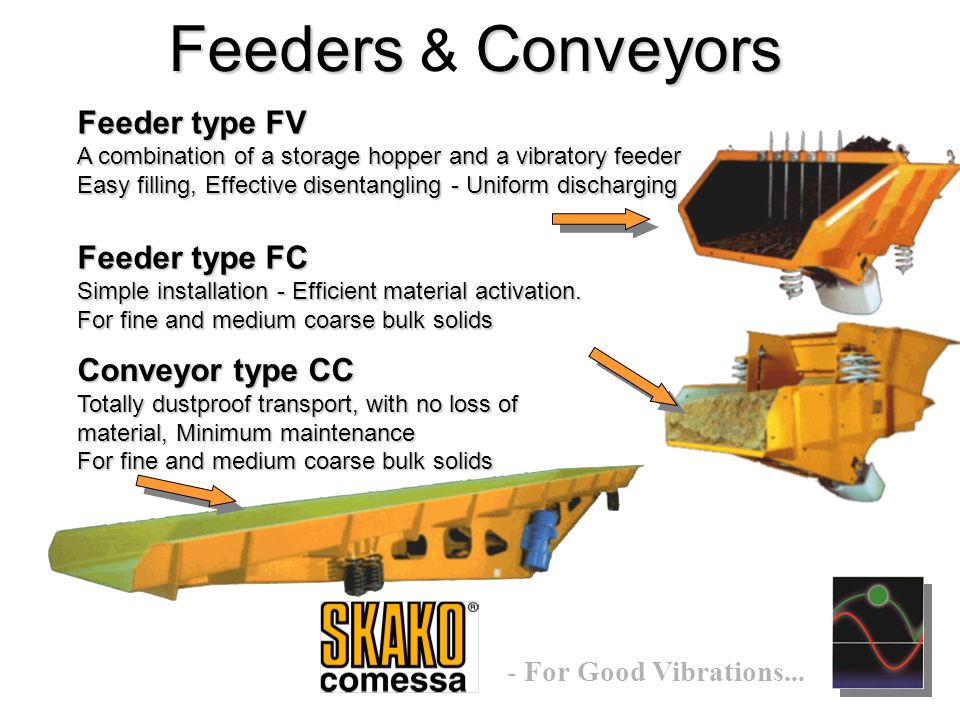 Feeders & Conveyors

Feeder type FV
A combination of a storage hopper and a vibratory feeder
Easy filling, Effective disentangling - Uniform discharging

Feeder type FC
Simple installation - Efficient material activation.
For fine and medium coarse bulk solids

Conveyor type CC
Totally dustproof transport, with no loss of material, Minimum maintenance
For fine and medium coarse bulk solids

SKAKO®
comessa

- For Good Vibrations...